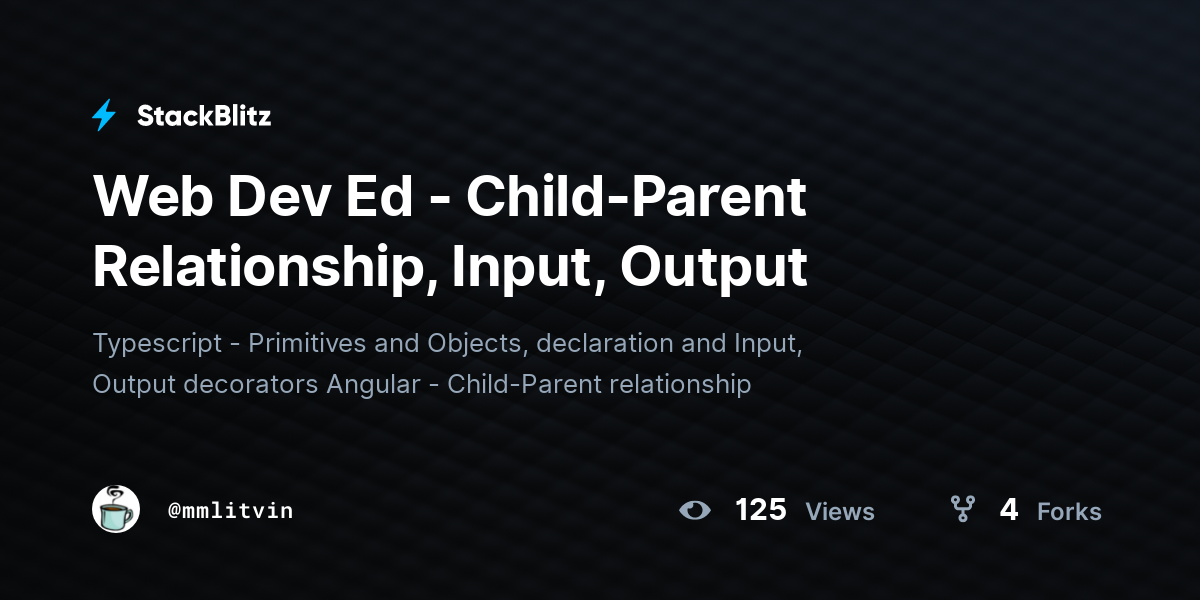 StackBlitz

Web Dev Ed - Child-Parent Relationship, Input, Output

Typescript - Primitives and Objects, declaration and Input, Output decorators Angular - Child-Parent relationship

@mmlitvin

125 Views

4 Forks